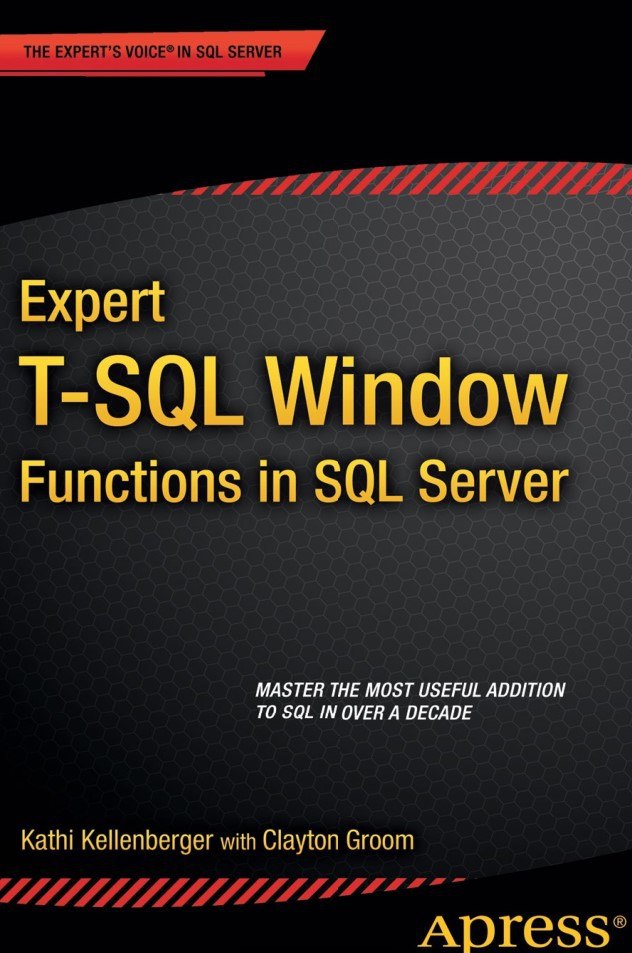 THE EXPERT'S VOICE® IN SQL SERVER

Expert
T-SQL Window
Functions in SQL Server

MASTER THE MOST USEFUL ADDITION TO SQL IN OVER A DECADE

Kathi Kellenberger with Clayton Groom

Apress®